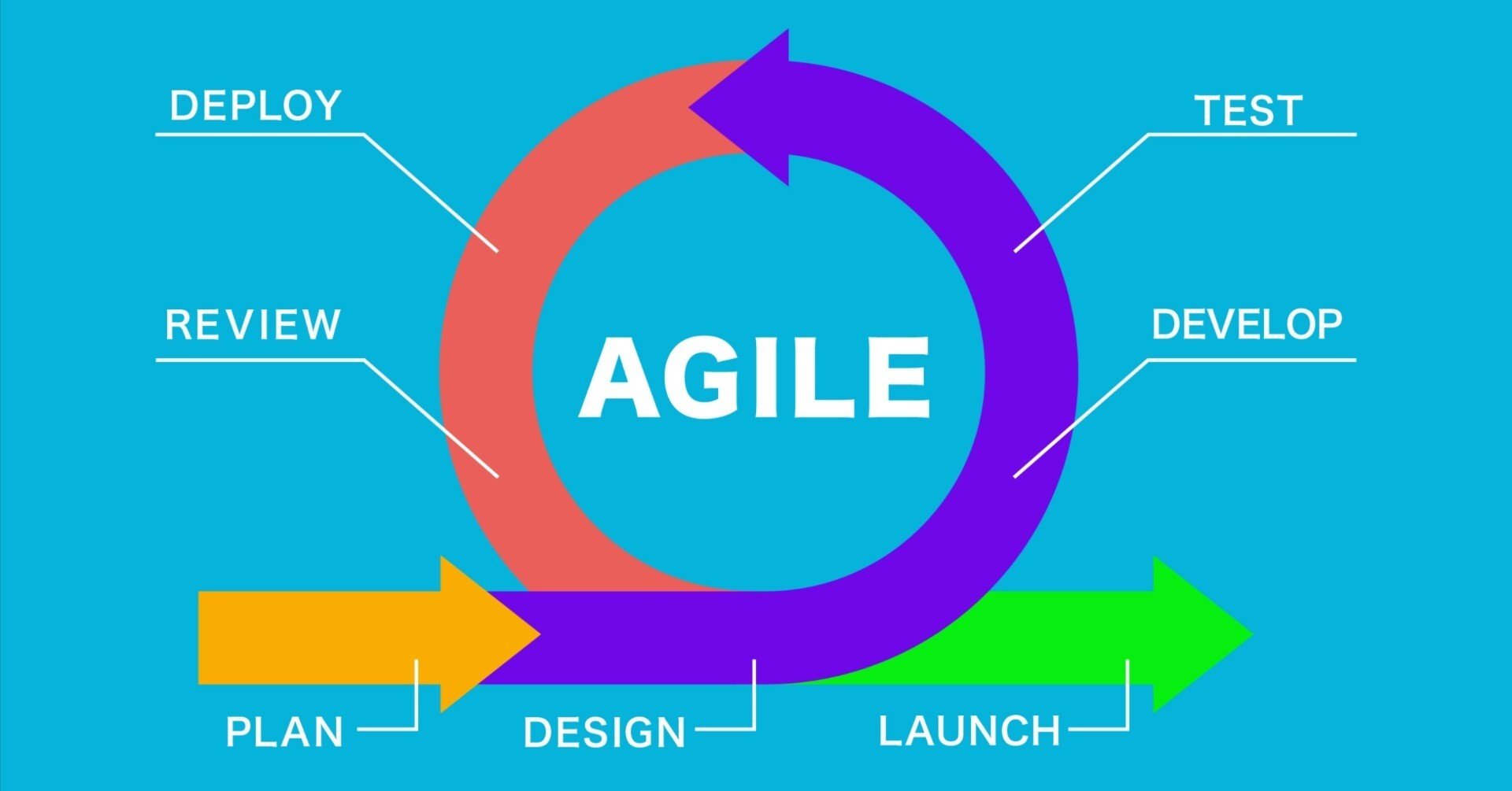 DEPLOY

TEST

REVIEW

AGILE

DEVELOP

PLAN

DESIGN

LAUNCH